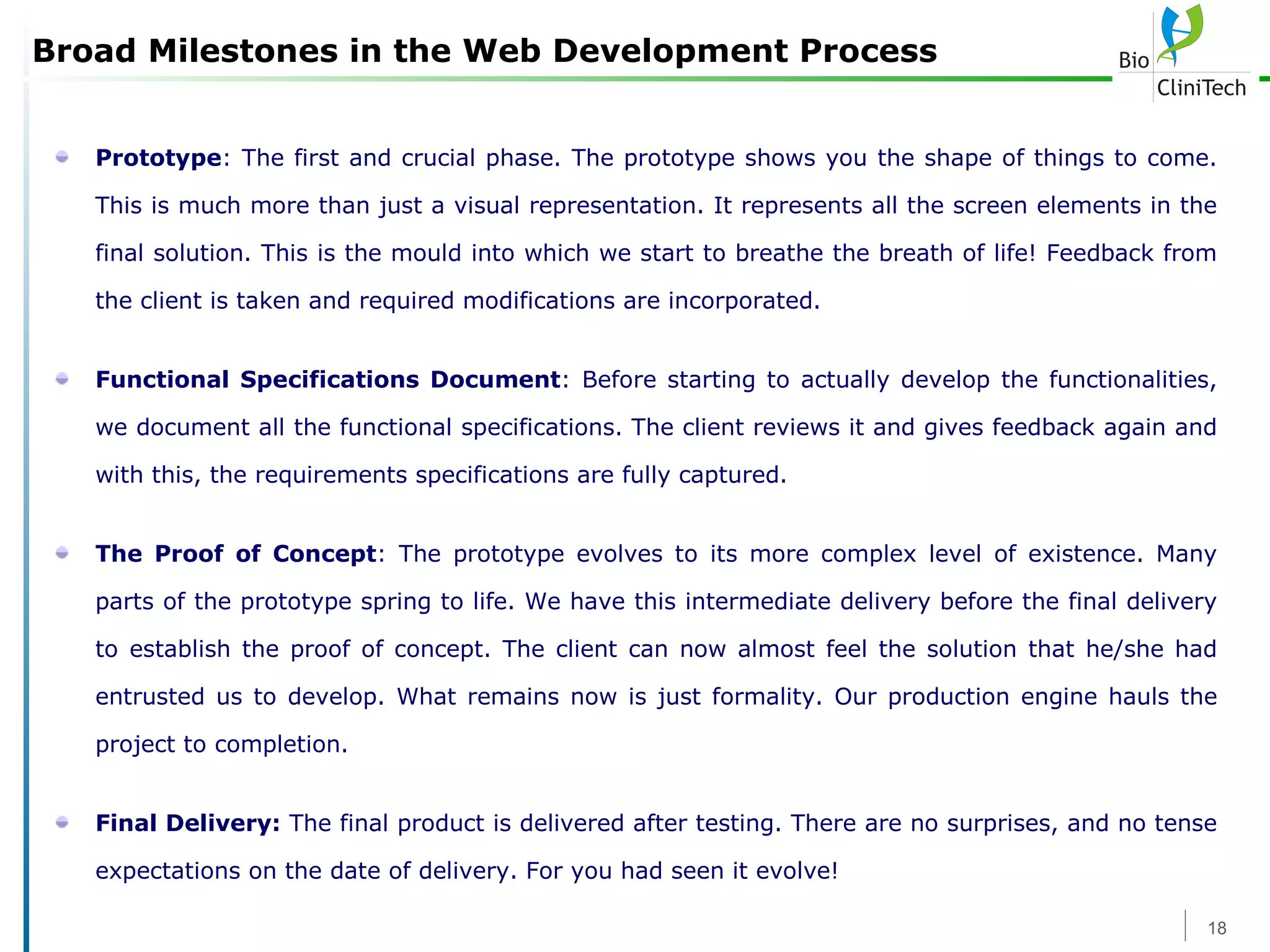 Broad Milestones in the Web Development Process

Bio CliniTech

Prototype: The first and crucial phase. The prototype shows you the shape of things to come. This is much more than just a visual representation. It represents all the screen elements in the final solution. This is the mould into which we start to breathe the breath of life! Feedback from the client is taken and required modifications are incorporated.

Functional Specifications Document: Before starting to actually develop the functionalities, we document all the functional specifications. The client reviews it and gives feedback again and with this, the requirements specifications are fully captured.

The Proof of Concept: The prototype evolves to its more complex level of existence. Many parts of the prototype spring to life. We have this intermediate delivery before the final delivery to establish the proof of concept. The client can now almost feel the solution that he/she had entrusted us to develop. What remains now is just formality. Our production engine hauls the project to completion.

Final Delivery: The final product is delivered after testing. There are no surprises, and no tense expectations on the date of delivery. For you had seen it evolve!

18